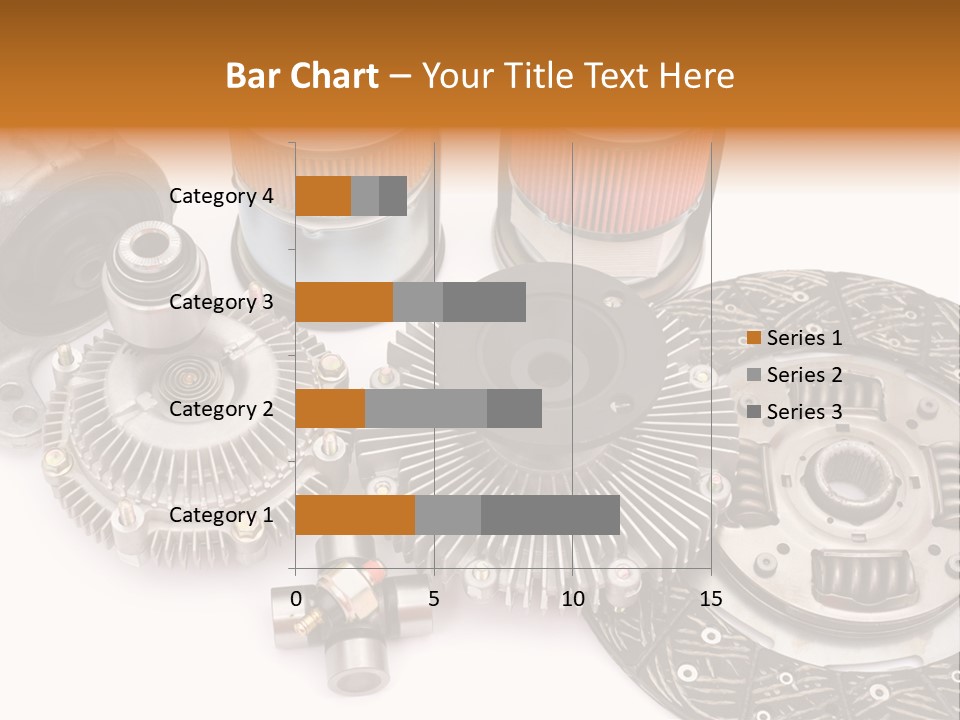 Bar Chart – Your Title Text Here

Category 4
Category 3
Category 2
Category 1

0
5
10
15

Series 1
Series 2
Series 3